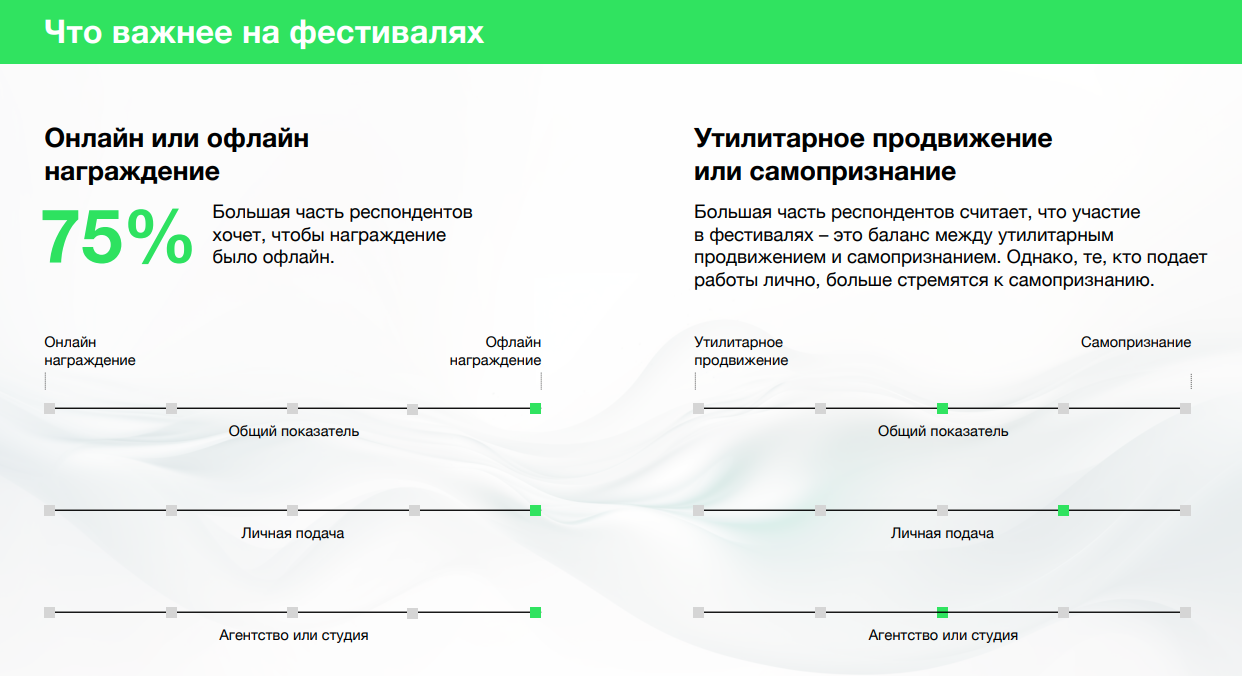 Что важнее на фестивалях

Онлайн или офлайн награждение

75%

Большая часть респондентов хочет, чтобы награждение было офлайн.

Онлайн награждение

Офлайн награждение

Общий показатель

Личная подача

Агентство или студия

Утилитарное продвижение или самопризнание

Большая часть респондентов считает, что участие в фестивалях – это баланс между утилитарным продвижением и самопризнанием. Однако, те, кто подает работы лично, больше стремятся к самопризнанию.

Утилитарное продвижение

Самопризнание

Общий показатель

Личная подача

Агентство или студия